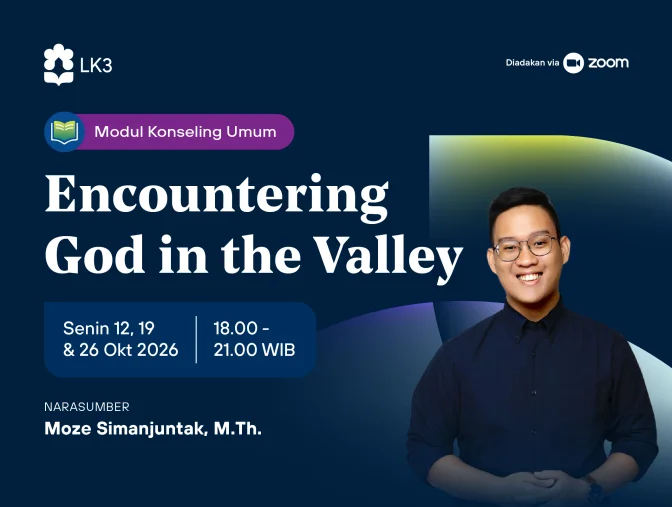 LK3

Diadakan via zoom

Modul Konseling Umum

Encountering God in the Valley

Senin 12, 19 & 26 Okt 2026

18.00 - 21.00 WIB

NARASUMBER

Moze Simanjuntak, M.Th.